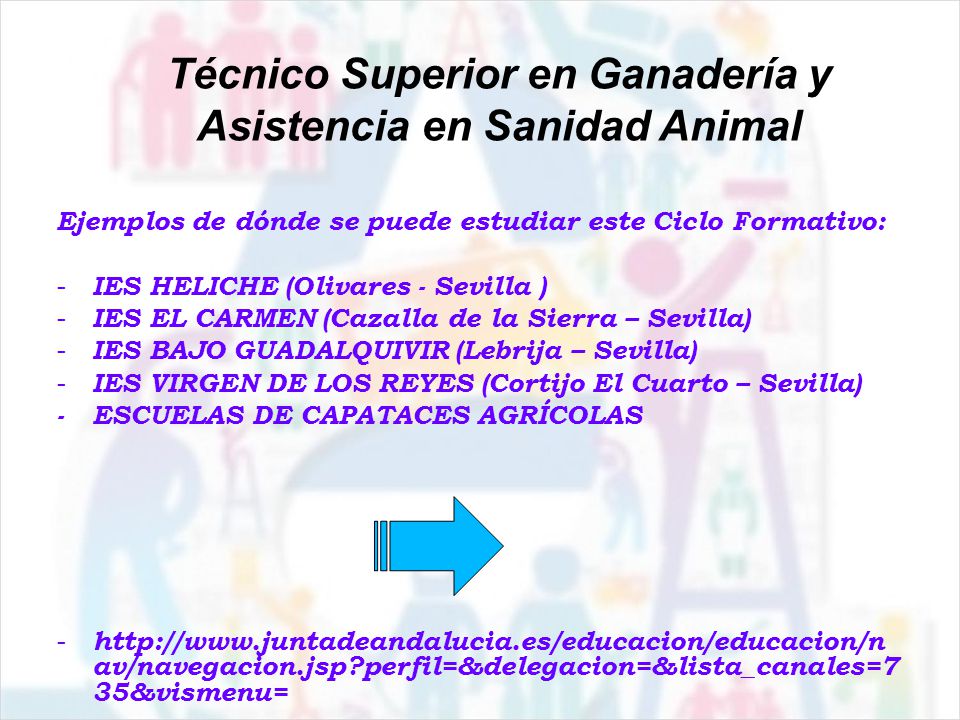 Técnico Superior en Ganadería y Asistencia en Sanidad Animal

Ejemplos de dónde se puede estudiar este Ciclo Formativo:

- IES HELICHE (Olivares - Sevilla )
- IES EL CARMEN (Cazalla de la Sierra – Sevilla)
- IES BAJO GUADALQUIVIR (Lebrija – Sevilla)
- IES VIRGEN DE LOS REYES (Cortijo El Cuarto – Sevilla)
- ESCUELAS DE CAPATACES AGRÍCOLAS

- http://www.juntadeandalucia.es/educacion/educacion/nav/navegacion.jsp?perfil=&delegacion=&lista_canales=735&vismenu=